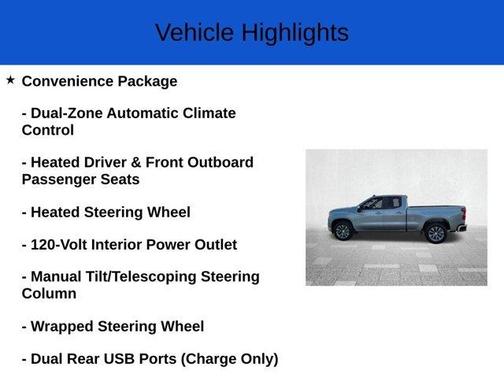 Vehicle Highlights

★ Convenience Package

- Dual-Zone Automatic Climate Control

- Heated Driver & Front Outboard Passenger Seats

- Heated Steering Wheel

- 120-Volt Interior Power Outlet

- Manual Tilt/Telescoping Steering Column

- Wrapped Steering Wheel

- Dual Rear USB Ports (Charge Only)